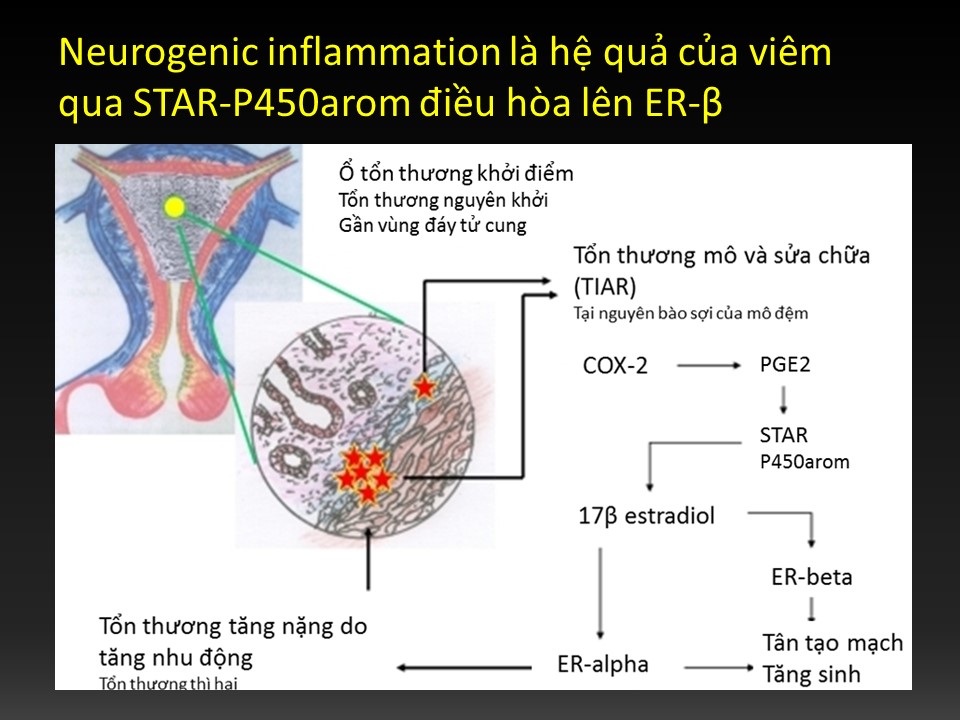 Neurogenic inflammation là hệ quả của viêm qua STAR-P450arom điều hòa lên ER-β

Ổ tổn thương khởi điểm
Tổn thương nguyên khởi
Gần vùng đáy tử cung

Tổn thương mô và sửa chữa (TIAR)
Tại nguyên bào sợi của mô đệm

COX-2

PGE2

STAR
P450arom

17β estradiol

ER-beta

Tân tạo mạch
Tăng sinh

ER-alpha

Tổn thương tăng nặng do tăng nhu động
Tổn thương thì hai